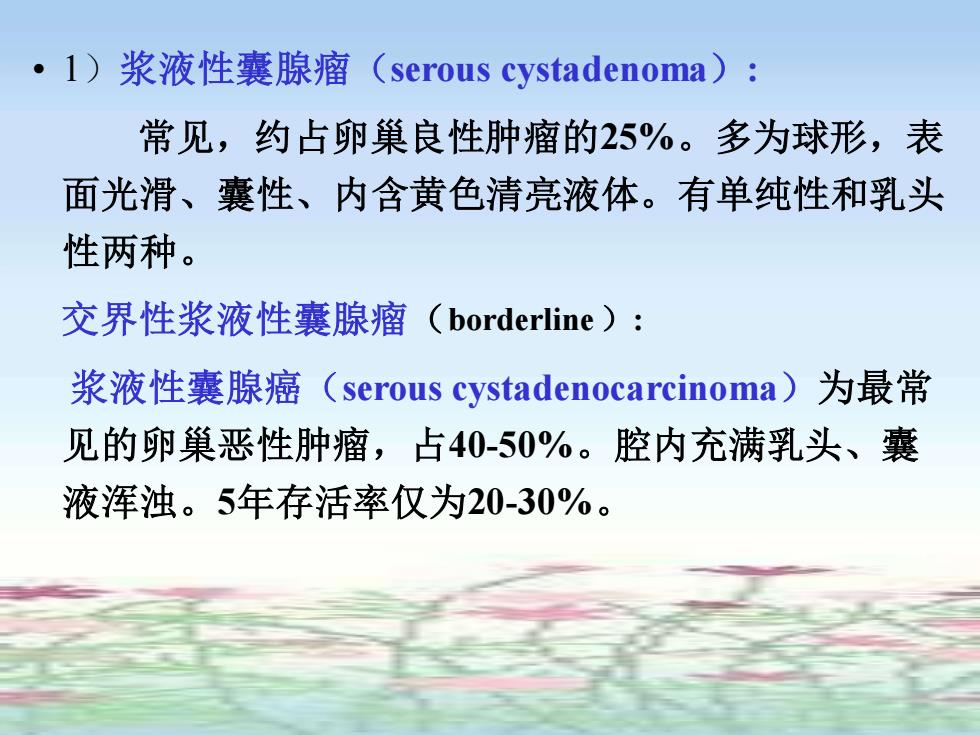 • 1）浆液性囊腺瘤（serous cystadenoma）：

常见，约占卵巢良性肿瘤的25%。多为球形，表面光滑、囊性、内含黄色清亮液体。有单纯性和乳头性两种。

交界性浆液性囊腺瘤（borderline）：

浆液性囊腺癌（serous cystadenocarcinoma）为最常见的卵巢恶性肿瘤，占40-50%。腔内充满乳头、囊液浑浊。5年存活率仅为20-30%。